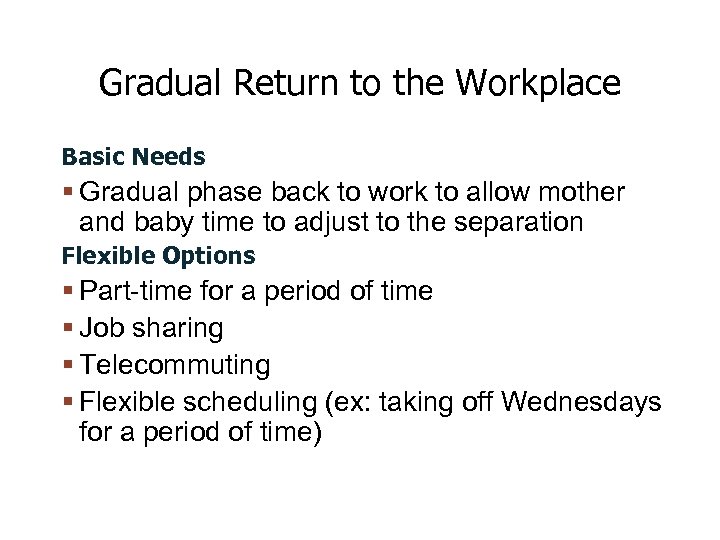 Gradual Return to the Workplace

Basic Needs

▪ Gradual phase back to work to allow mother and baby time to adjust to the separation

Flexible Options

▪ Part-time for a period of time

▪ Job sharing

▪ Telecommuting

▪ Flexible scheduling (ex: taking off Wednesdays for a period of time)